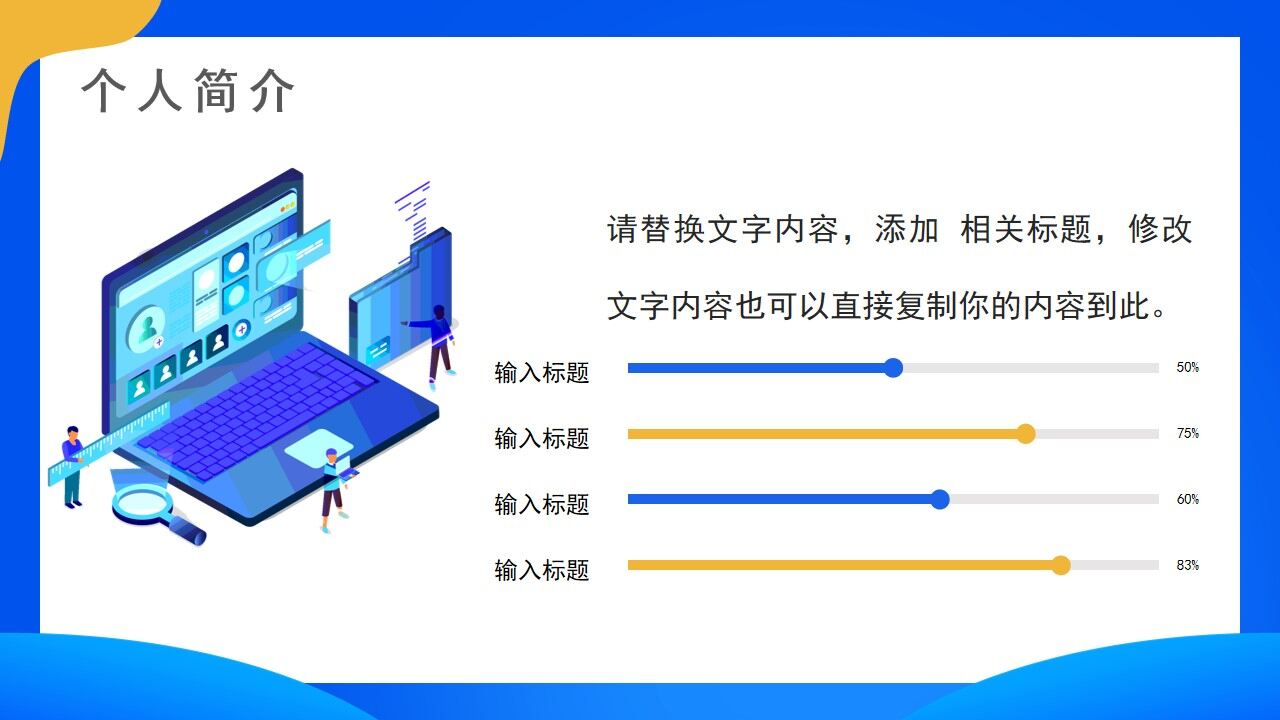 个人简介

请替换文字内容，添加 相关标题，修改文字内容也可以直接复制你的内容到此。

输入标题 50%

输入标题 75%

输入标题 60%

输入标题 83%